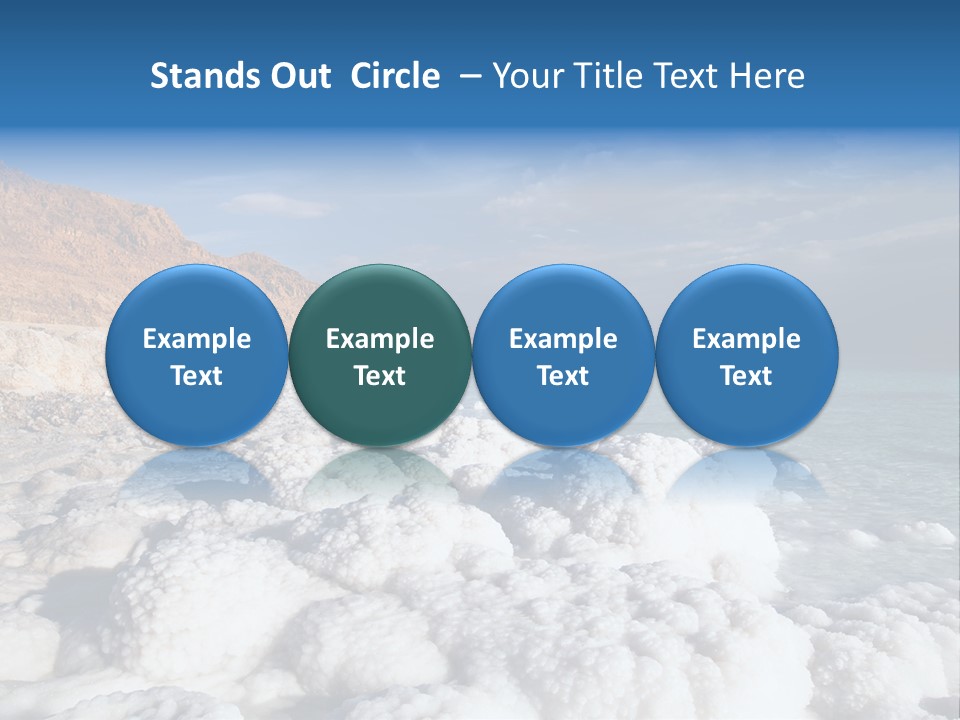 Stands Out Circle – Your Title Text Here

Example Text

Example Text

Example Text

Example Text